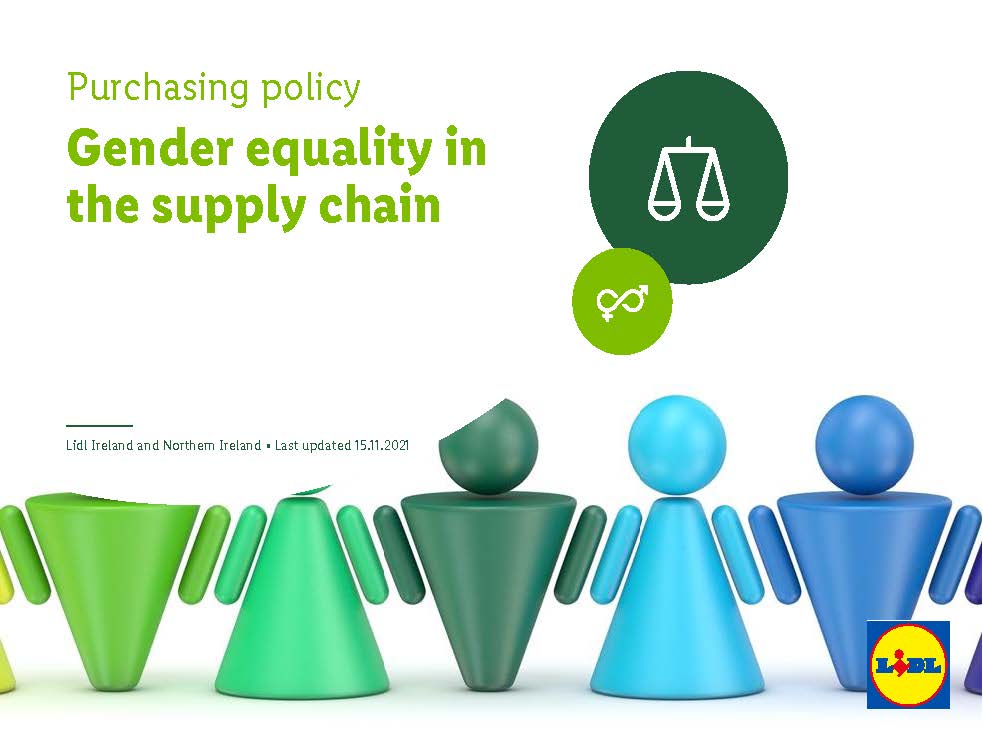 Purchasing policy

Gender equality in the supply chain

Lidl Ireland and Northern Ireland • Last updated 15.11.2021

LIDL